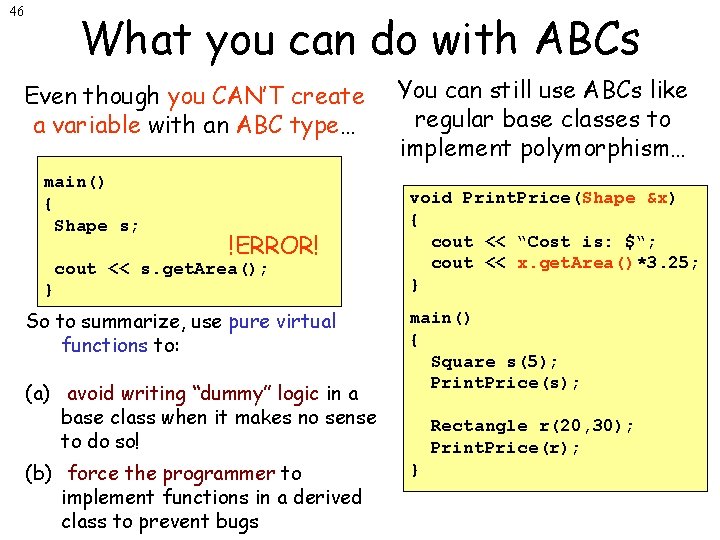 46

What you can do with ABCs

Even though you CAN'T create a variable with an ABC type…

main()
{
 Shape s;
 cout << s.getArea();
}

!ERROR!

So to summarize, use pure virtual functions to:

(a) avoid writing "dummy" logic in a base class when it makes no sense to do so!

(b) force the programmer to implement functions in a derived class to prevent bugs

You can still use ABCs like regular base classes to implement polymorphism…

void PrintPrice(Shape &x)
{
  cout << "Cost is: $";
  cout << x.getArea()*3.25;
}

main()
{
  Square s(5);
  PrintPrice(s);

  Rectangle r(20,30);
  PrintPrice(r);
}